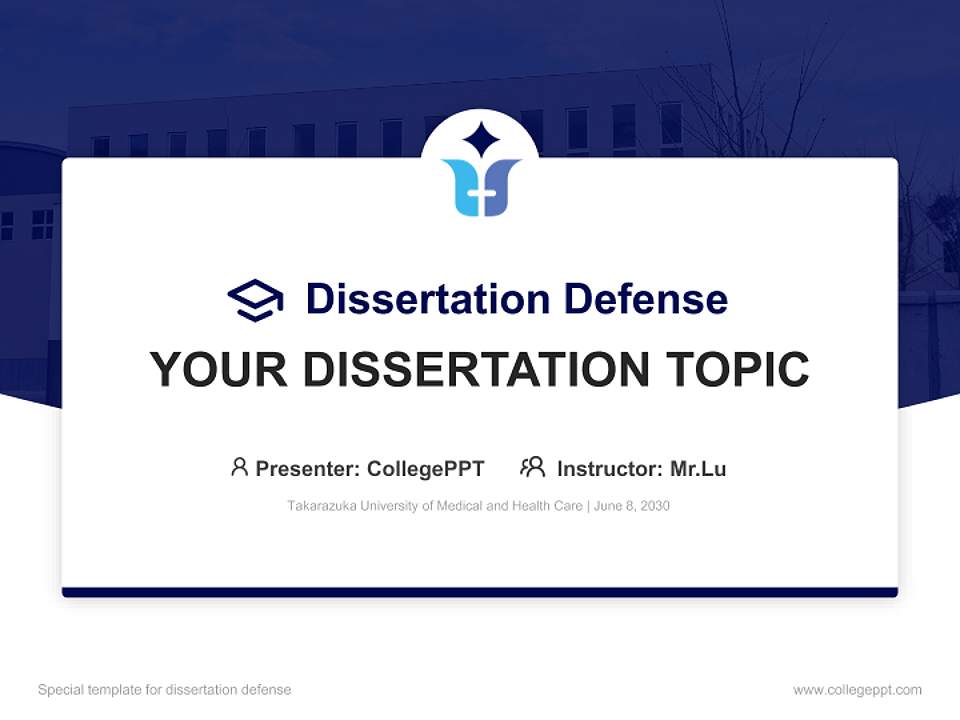 Dissertation Defense

YOUR DISSERTATION TOPIC

Presenter: CollegePPT Instructor: Mr.Lu

Takarazuka University of Medical and Health Care | June 8, 2030

Special template for dissertation defense

www.collegeppt.com